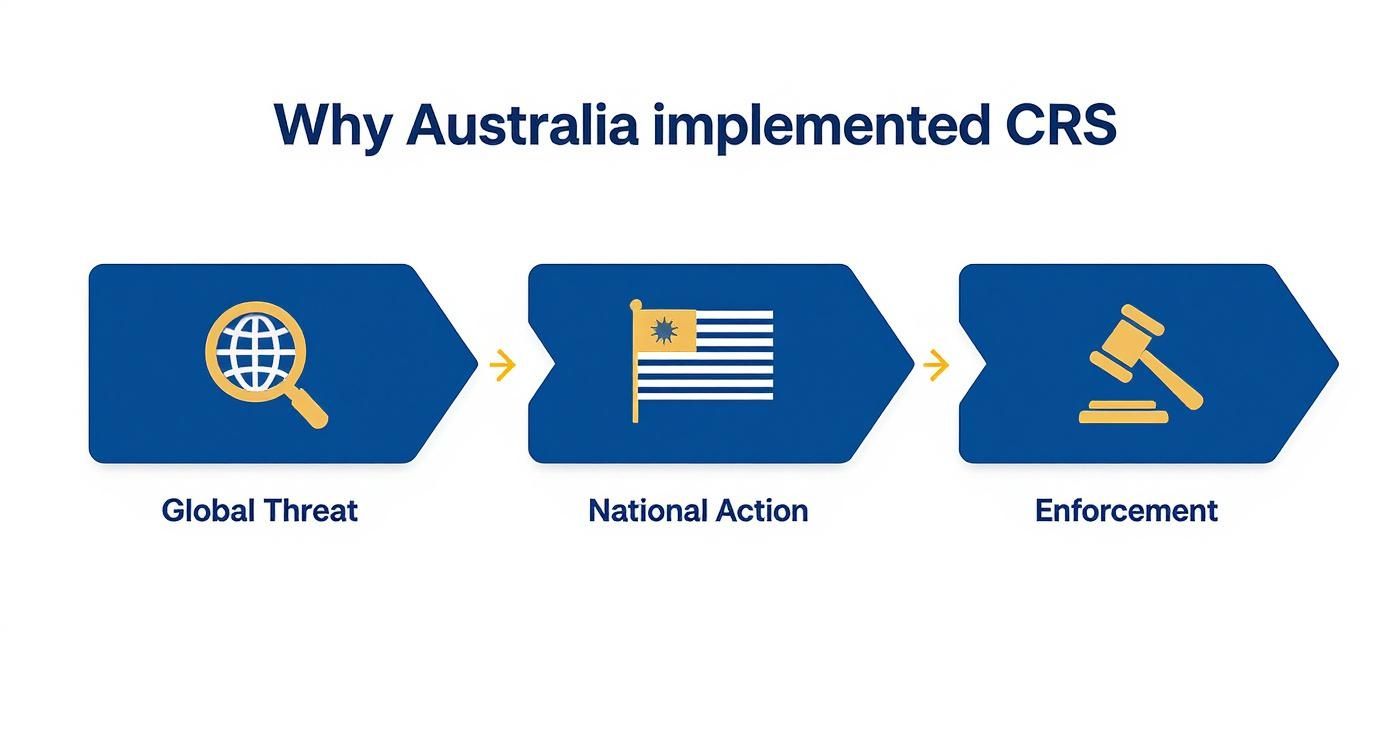 Why Australia implemented CRS

Global Threat

National Action

Enforcement